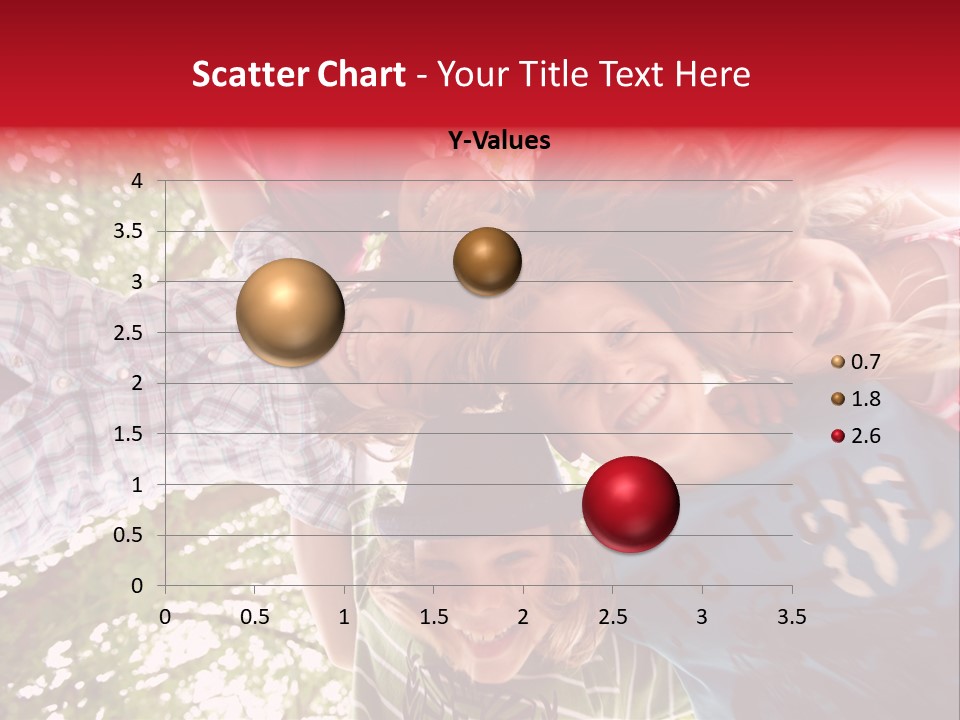 Scatter Chart - Your Title Text Here

Y-Values

4
3.5
3
2.5
2
1.5
1
0.5
0

0 0.5 1 1.5 2 2.5 3 3.5

0.7
1.8
2.6